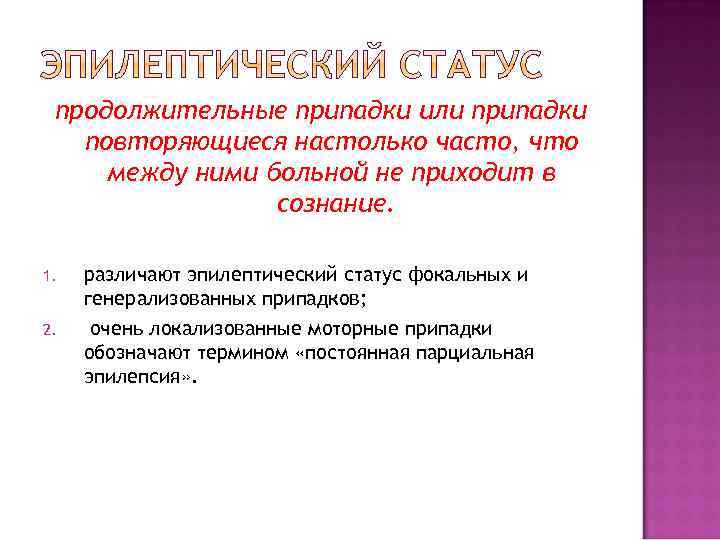 ЭПИЛЕПТИЧЕСКИЙ СТАТУС

продолжительные припадки или припадки повторяющиеся настолько часто, что между ними больной не приходит в сознание.

1. различают эпилептический статус фокальных и генерализованных припадков;
2. очень локализованные моторные припадки обозначают термином «постоянная парциальная эпилепсия».